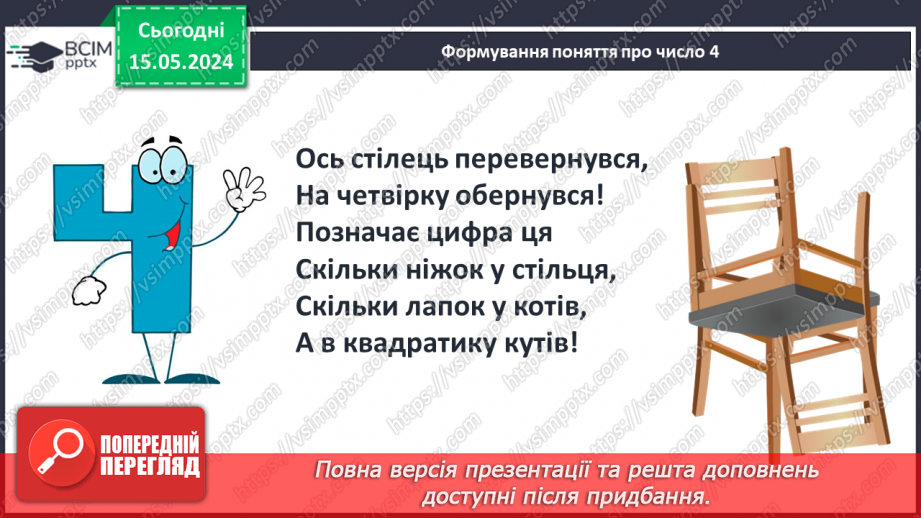 ВСІМ pptx

Сьогодні 15.05.2024

Формування поняття про число 4

Ось стілець перевернувся,
На четвірку обернувся!
Позначає цифра ця
Скільки ніжок у стільця,
Скільки лапок у котів,
А в квадратику кутів!

https://vsimpptx.com

ПОПЕРЕДНІЙ ПЕРЕГЛЯД

Повна версія презентації та решта доповнень доступні після придбання.